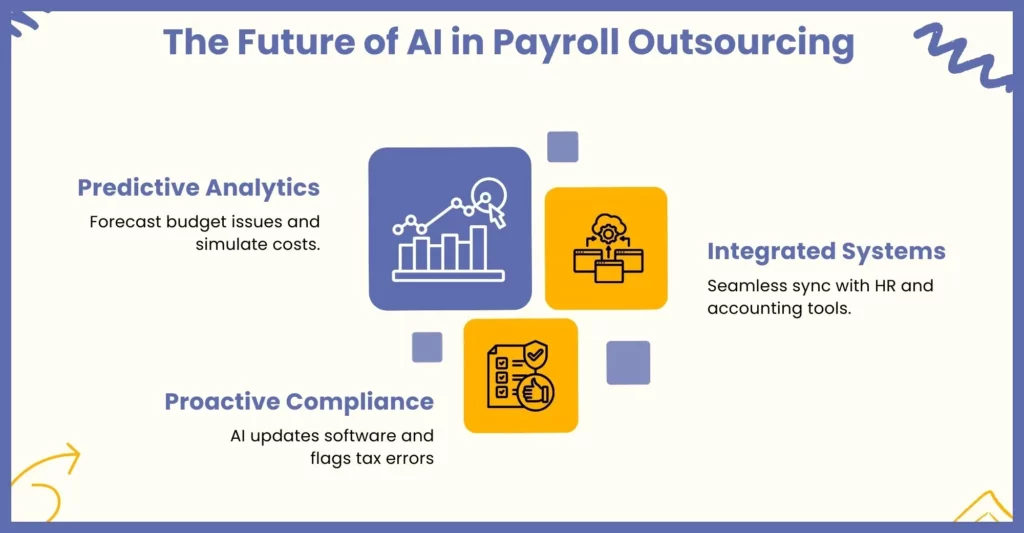 The Future of AI in Payroll Outsourcing

Predictive Analytics
Forecast budget issues and simulate costs.

Integrated Systems
Seamless sync with HR and accounting tools.

Proactive Compliance
AI updates software and flags tax errors